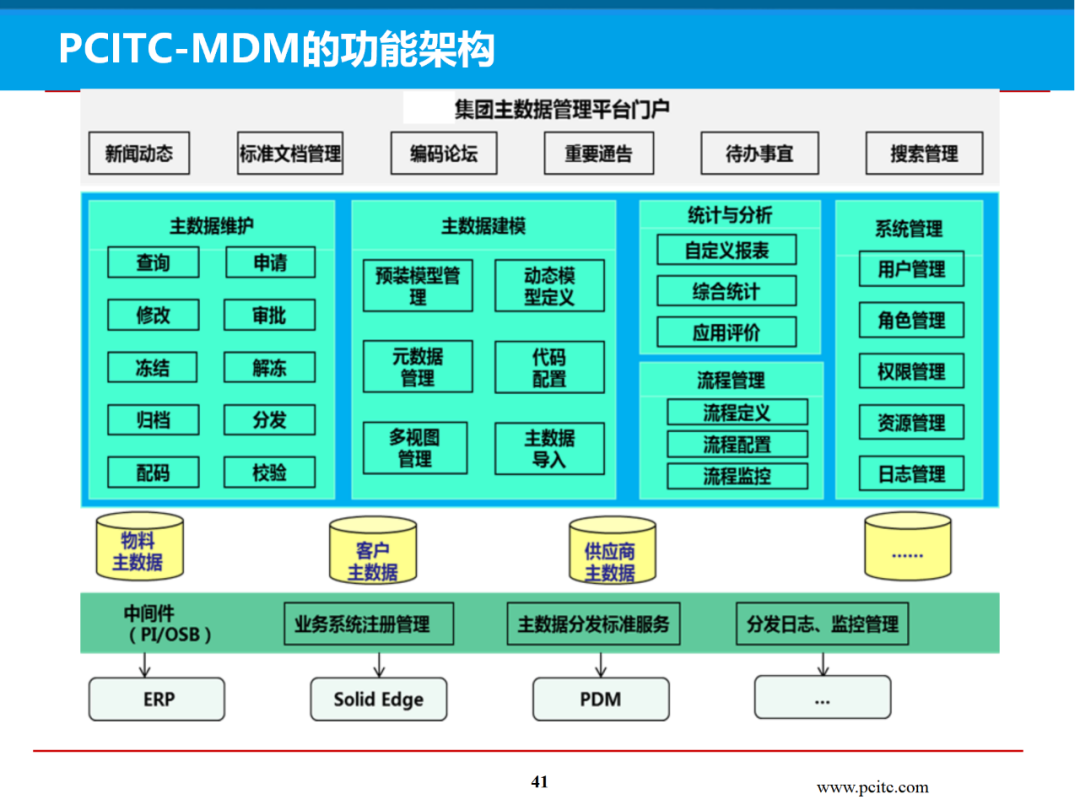 PCITC-MDM的功能架构

集团主数据管理平台门户

新闻动态
标准文档管理
编码论坛
重要通告
待办事宜
搜索管理

主数据维护
查询
申请
修改
审批
冻结
解冻
归档
分发
配码
校验

主数据建模
预装模型管理
动态模型定义
元数据管理
代码配置
多视图管理
主数据导入

统计与分析
自定义报表
综合统计
应用评价

流程管理
流程定义
流程配置
流程监控

系统管理
用户管理
角色管理
权限管理
资源管理
日志管理

物料主数据
客户主数据
供应商主数据
......

中间件（PI/OSB）
业务系统注册管理
主数据分发标准服务
分发日志、监控管理

ERP
Solid Edge
PDM
...

41

www.pcitc.com